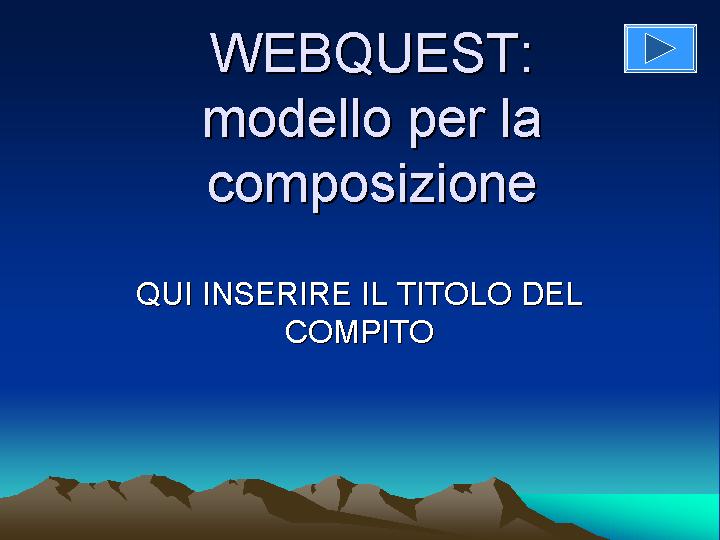 WEBQUEST: modello per la composizione

QUI INSERIRE IL TITOLO DEL COMPITO